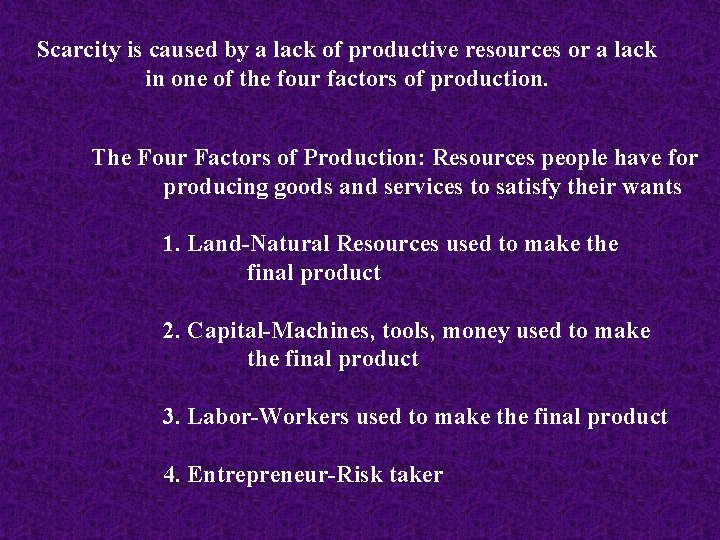 Scarcity is caused by a lack of productive resources or a lack in one of the four factors of production.

The Four Factors of Production: Resources people have for producing goods and services to satisfy their wants

1. Land-Natural Resources used to make the final product

2. Capital-Machines, tools, money used to make the final product

3. Labor-Workers used to make the final product

4. Entrepreneur-Risk taker